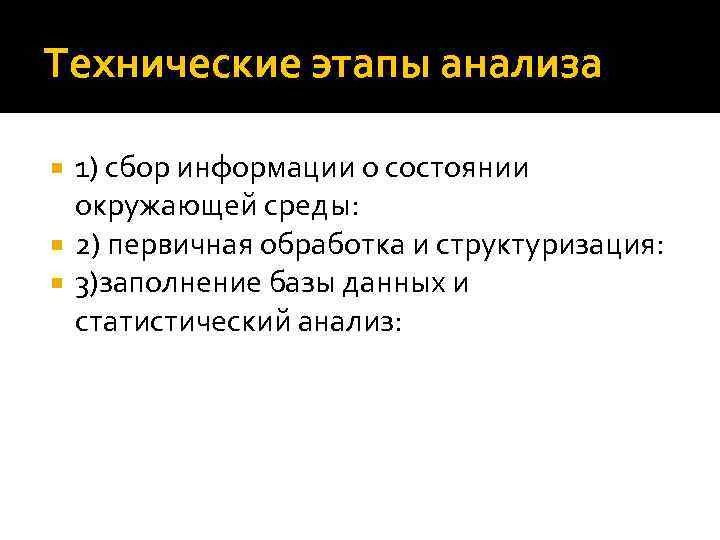 Технические этапы анализа

1) сбор информации о состоянии окружающей среды:
2) первичная обработка и структуризация:
3)заполнение базы данных и статистический анализ: